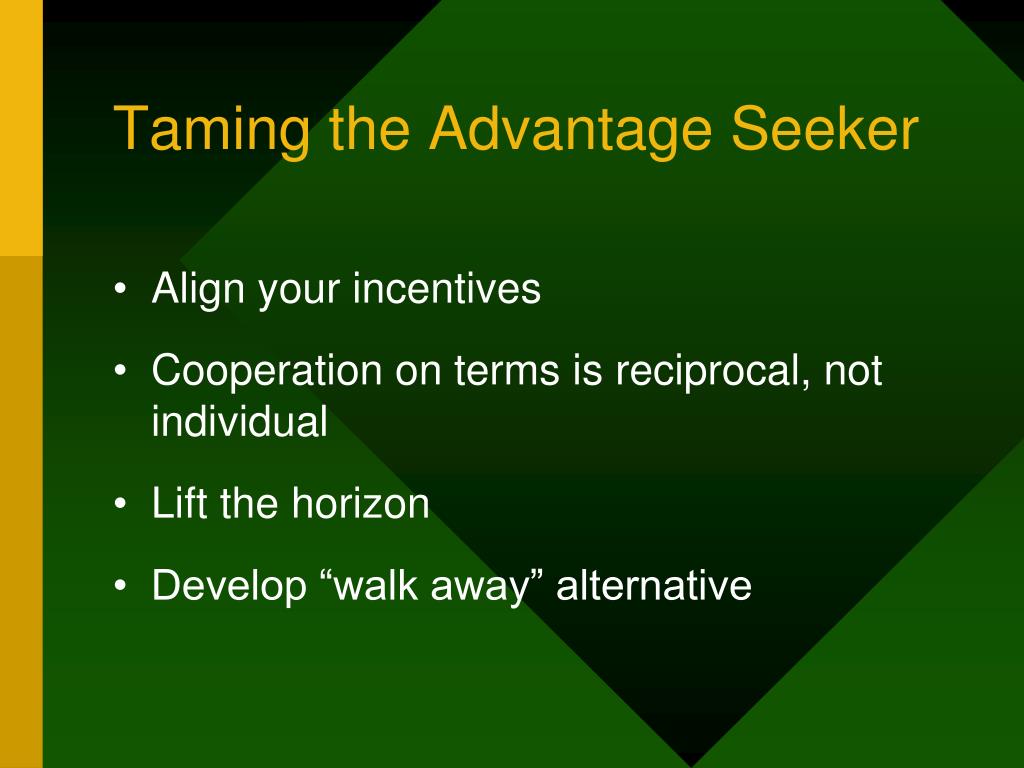 Taming the Advantage Seeker

• Align your incentives
• Cooperation on terms is reciprocal, not individual
• Lift the horizon
• Develop “walk away” alternative